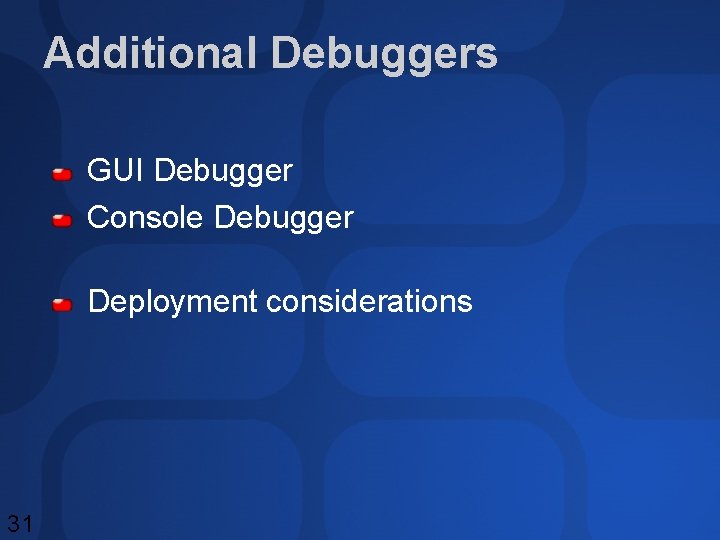 Additional Debuggers

GUI Debugger
Console Debugger

Deployment considerations

31